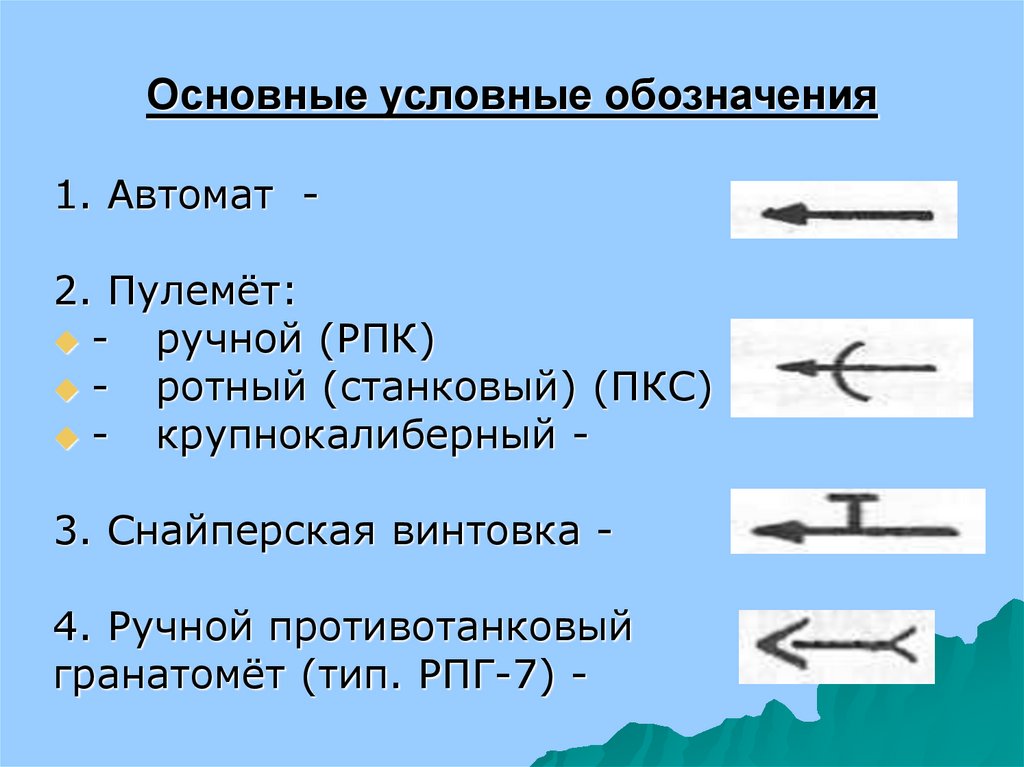 Основные условные обозначения

1. Автомат -

2. Пулемёт:
- ручной (РПК)
- ротный (станковый) (ПКС)
- крупнокалиберный -

3. Снайперская винтовка -

4. Ручной противотанковый гранатомёт (тип. РПГ-7) -